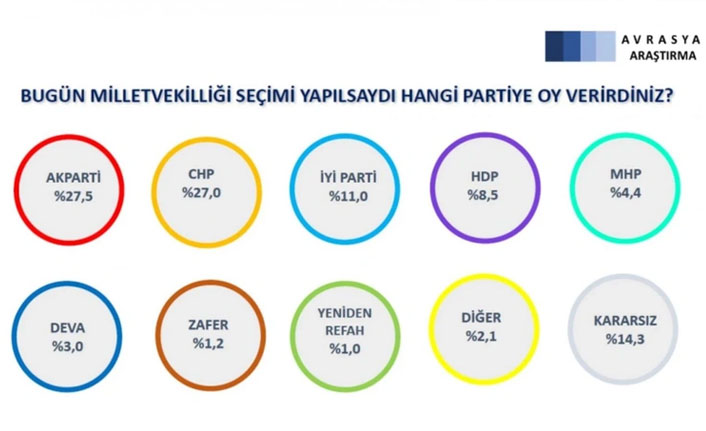 AVRASYA
ARAŞTIRMA

BUGÜN MİLLETVEKİLLİĞİ SEÇİMİ YAPILSAYDI HANGİ PARTİYE OY VERİRDİNİZ?

AKPARTİ
%27,5

CHP
%27,0

İYİ PARTİ
%11,0

HDP
%8,5

MHP
%4,4

DEVA
%3,0

ZAFER
%1,2

YENİDEN REFAH
%1,0

DİĞER
%2,1

KARARSIZ
%14,3